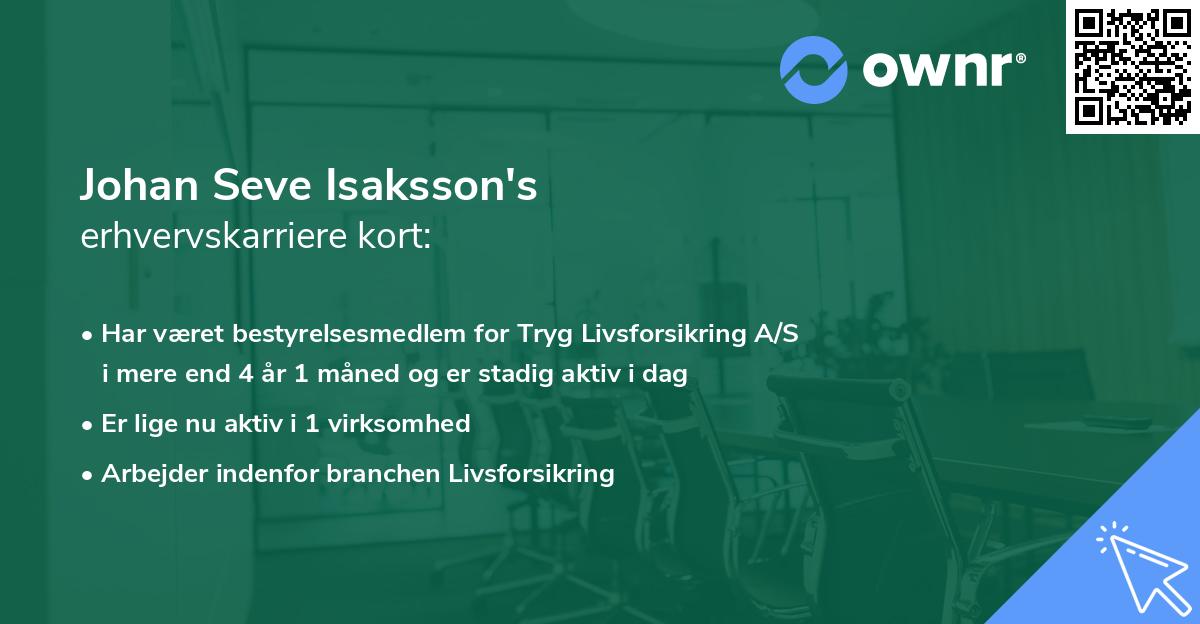 ownr®

Johan Seve Isaksson's
erhvervskarriere kort:

• Har været bestyrelsesmedlem for Tryg Livsforsikring A/S i mere end 4 år 1 måned og er stadig aktiv i dag
• Er lige nu aktiv i 1 virksomhed
• Arbejder indenfor branchen Livsforsikring